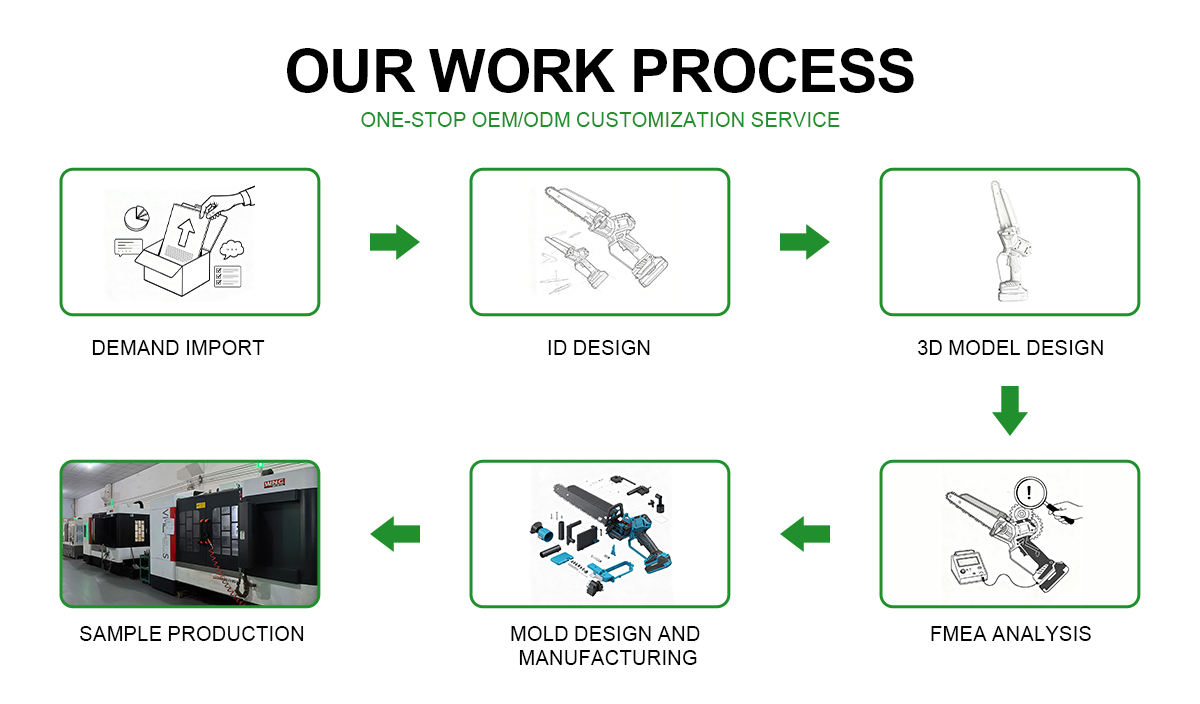 OUR WORK PROCESS

ONE-STOP OEM/ODM CUSTOMIZATION SERVICE

DEMAND IMPORT

ID DESIGN

3D MODEL DESIGN

FMEA ANALYSIS

MOLD DESIGN AND MANUFACTURING

SAMPLE PRODUCTION